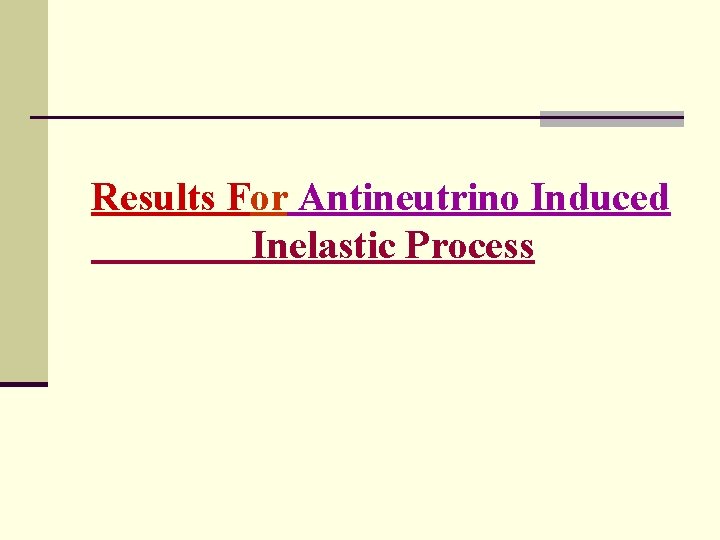 Results For Antineutrino Induced Inelastic Process